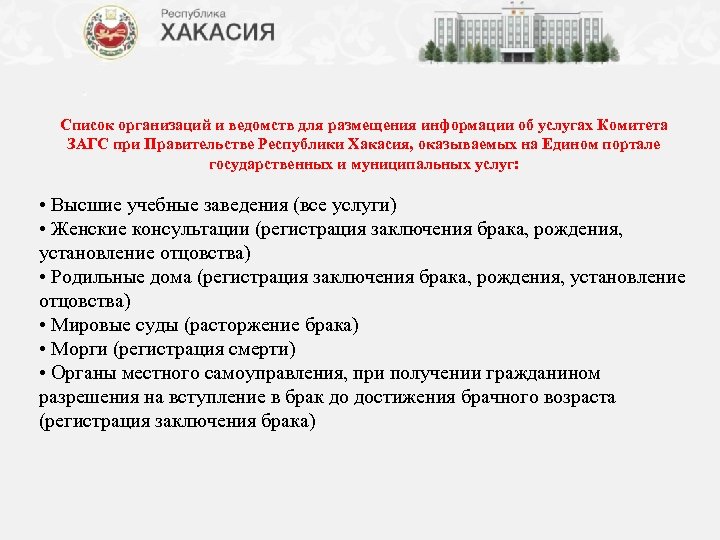 Республика
ХАКАСИЯ

Список организаций и ведомств для размещения информации об услугах Комитета ЗАГС при Правительстве Республики Хакасия, оказываемых на Едином портале государственных и муниципальных услуг:

• Высшие учебные заведения (все услуги)
• Женские консультации (регистрация заключения брака, рождения, установление отцовства)
• Родильные дома (регистрация заключения брака, рождения, установление отцовства)
• Мировые суды (расторжение брака)
• Морги (регистрация смерти)
• Органы местного самоуправления, при получении гражданином разрешения на вступление в брак до достижения брачного возраста (регистрация заключения брака)